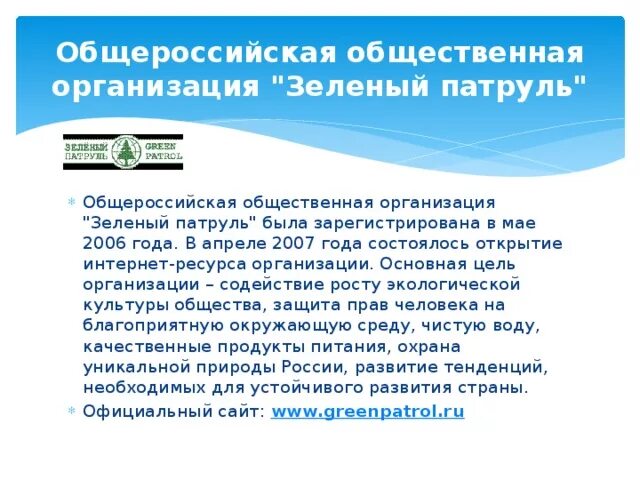 Общероссийская общественная организация "Зеленый патруль"

ЗЕЛЁНЫЙ ПАТРУЛЬ GREEN PATROL

Общероссийская общественная организация "Зеленый патруль" была зарегистрирована в мае 2006 года. В апреле 2007 года состоялось открытие интернет-ресурса организации. Основная цель организации – содействие росту экологической культуры общества, защита прав человека на благоприятную окружающую среду, чистую воду, качественные продукты питания, охрана уникальной природы России, развитие тенденций, необходимых для устойчивого развития страны.

Официальный сайт: www.greenpatrol.ru